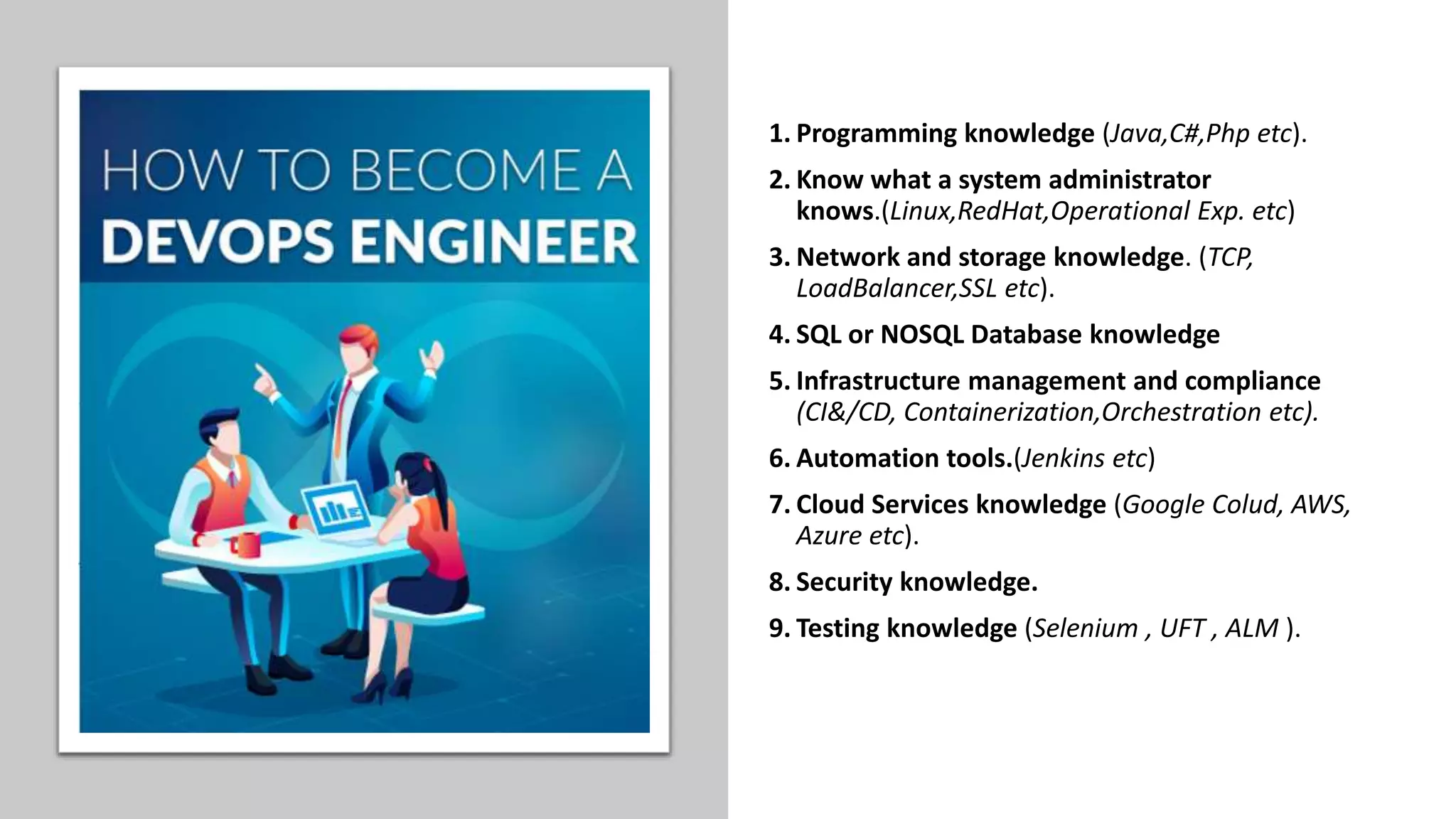 HOW TO BECOME A
DEVOPS ENGINEER

1. Programming knowledge (Java,C#,Php etc).
2. Know what a system administrator knows.(Linux,RedHat,Operational Exp. etc)
3. Network and storage knowledge. (TCP, LoadBalancer,SSL etc).
4. SQL or NOSQL Database knowledge
5. Infrastructure management and compliance (CI&/CD, Containerization,Orchestration etc).
6. Automation tools.(Jenkins etc)
7. Cloud Services knowledge (Google Colud, AWS, Azure etc).
8. Security knowledge.
9. Testing knowledge (Selenium , UFT , ALM ).